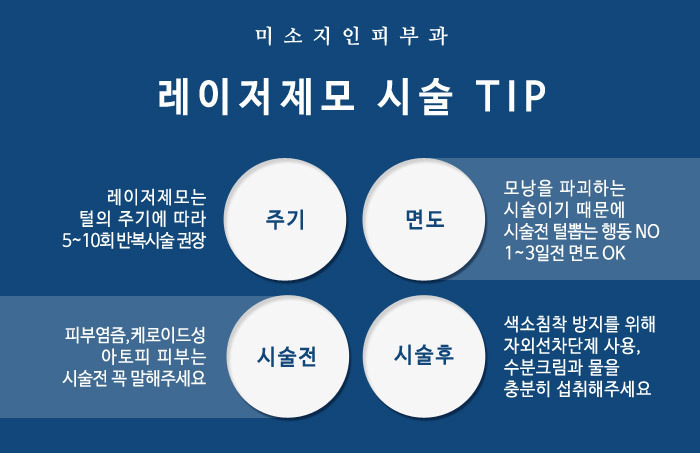 미소지인피부과

레이저제모 시술 TIP

레이저제모는
털의 주기에 따라
5~10회 반복시술 권장

주기

면도

모낭을 파괴하는
시술이기 때문에
시술전 털뽑는 행동 NO
1~3일전 면도 OK

피부염증,케로이드성
아토피 피부는
시술전 꼭 말해주세요

시술전

시술후

색소침착 방지를 위해
자외선차단제 사용,
수분크림과 물을
충분히 섭취해주세요